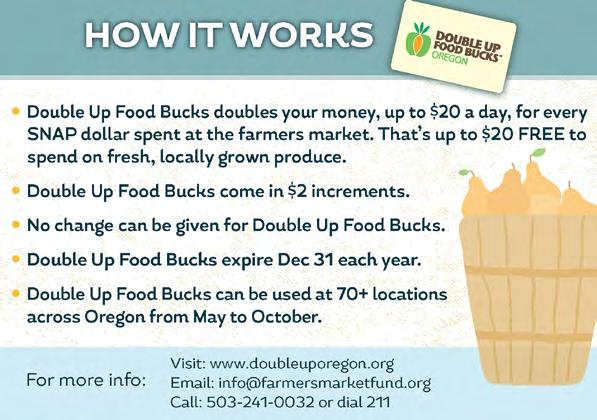 HOW IT WORKS

DOUBLE UP FOOD BUCKS™ OREGON

• Double Up Food Bucks doubles your money, up to \$20 a day, for every SNAP dollar spent at the farmers market. That's up to \$20 FREE to spend on fresh, locally grown produce.

• Double Up Food Bucks come in \$2 increments.

• No change can be given for Double Up Food Bucks.

• Double Up Food Bucks expire Dec 31 each year.

• Double Up Food Bucks can be used at 70+ locations across Oregon from May to October.

For more info:

Visit: www.doubleuporegon.org
Email: info@farmersmarketfund.org
Call: 503-241-0032 or dial 211